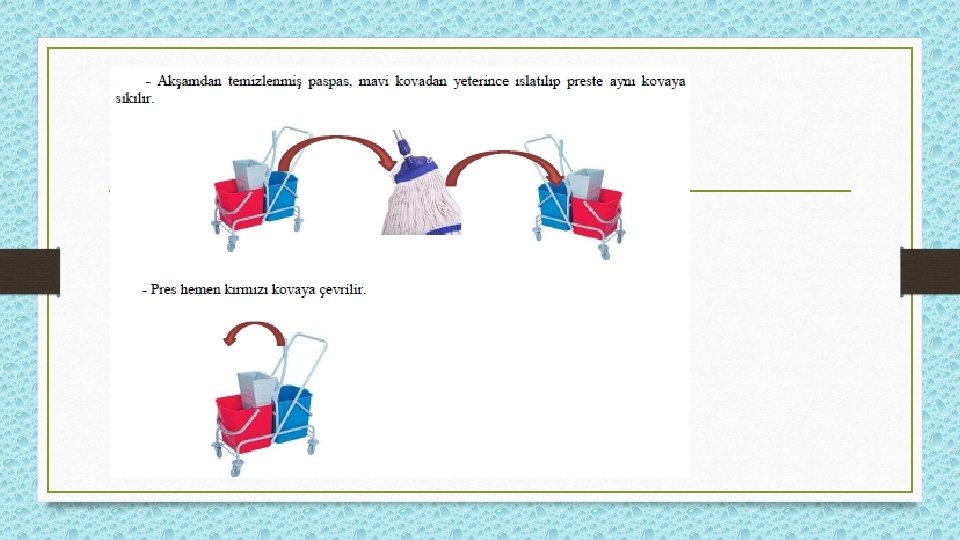 - Akşamdan temizlenmiş paspas, mavi kovadan yeterince ıslatılıp preste aynı kovaya sıkılır.

- Pres hemen kırmızı kovaya çevrilir.